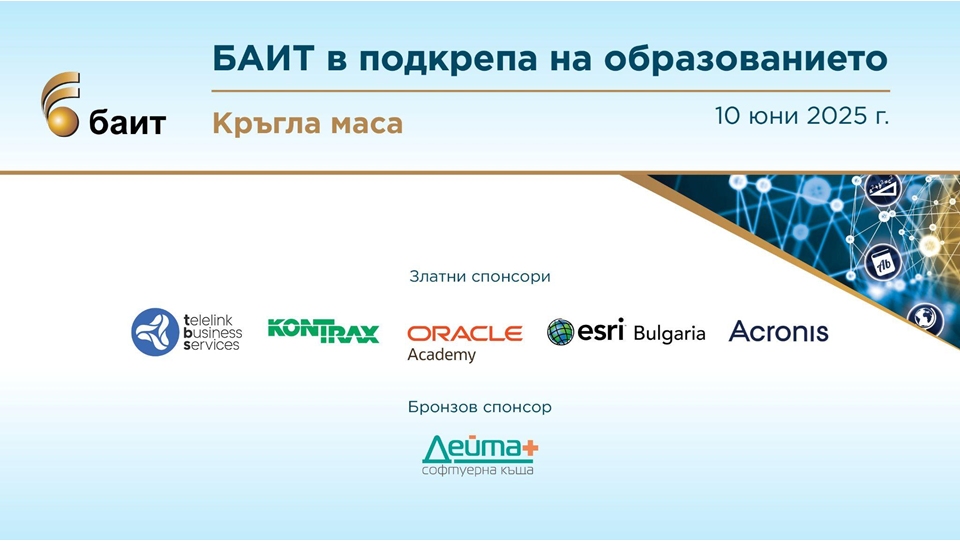 баит

БАИТ в подкрепа на образованието

Кръгла маса

10 юни 2025 г.

Златни спонсори

telelink business services

KONTRAX

ORACLE Academy

esri Bulgaria

Acronis

Бронзов спонсор

Дейта+ софтуерна къща